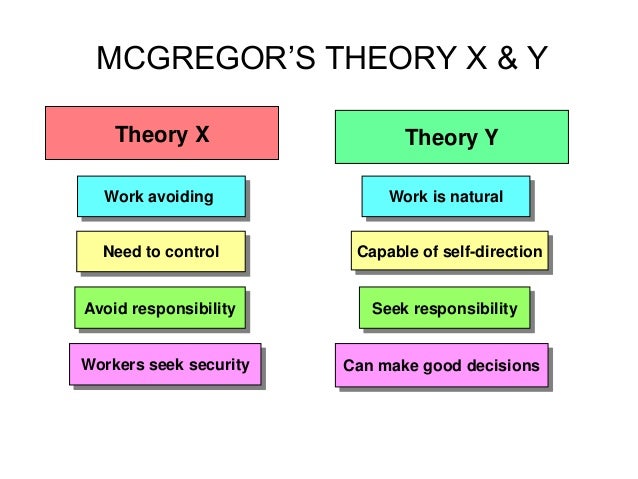 MCGREGOR'S THEORY X & Y

Theory X

Work avoiding

Need to control

Avoid responsibility

Workers seek security

Theory Y

Work is natural

Capable of self-direction

Seek responsibility

Can make good decisions